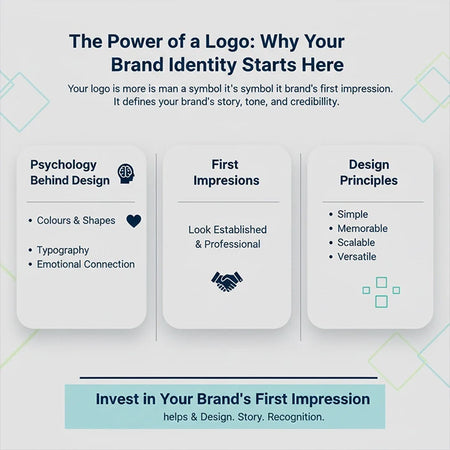 The Power of a Logo: Why Your Brand Identity Starts Here

Your logo is more is man a symbol it's symbol it brand's first impression. It defines your brand's story, tone, and credibillity.

Psychology Behind Design

• Colours & Shapes

• Typography
• Emotional Connection

First Impresions

Look Established & Professional

Design Principles

• Simple
• Memorable
• Scalable
• Versatile

Invest in Your Brand's First Impression

helps & Design. Story. Recognition.